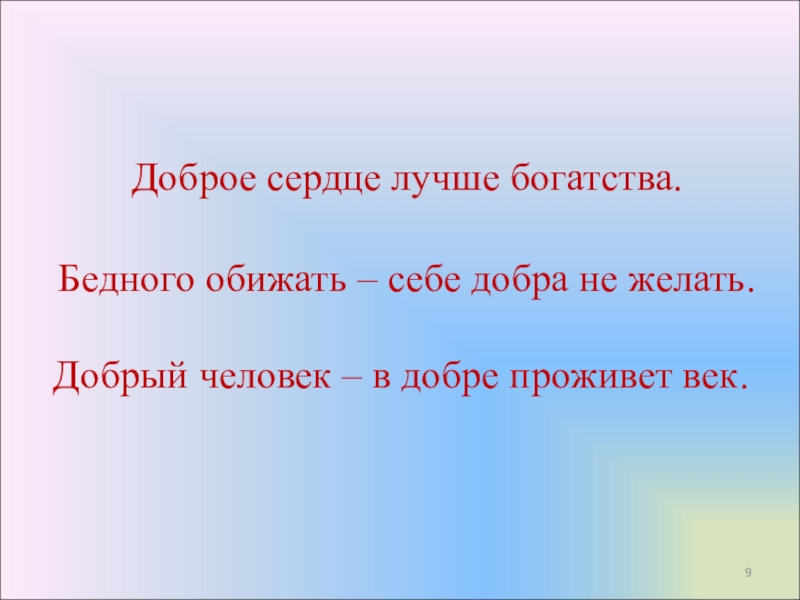 Доброе сердце лучше богатства.

Бедного обижать – себе добра не желать.

Добрый человек – в добре проживет век.

9